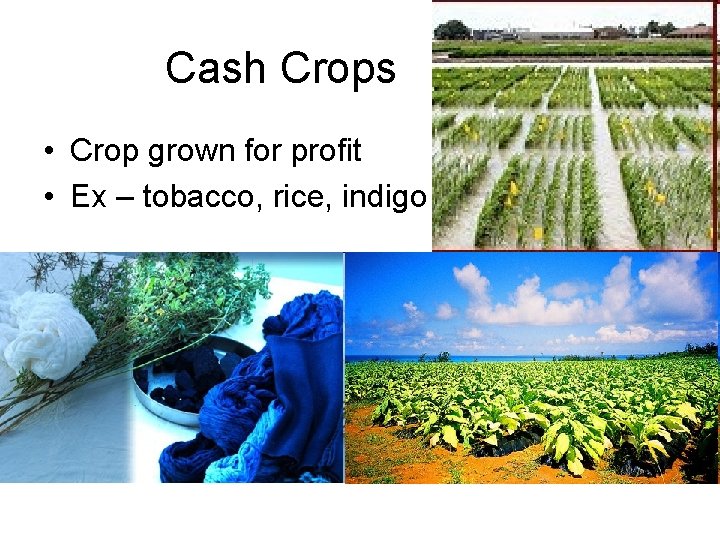 Cash Crops

• Crop grown for profit
• Ex – tobacco, rice, indigo